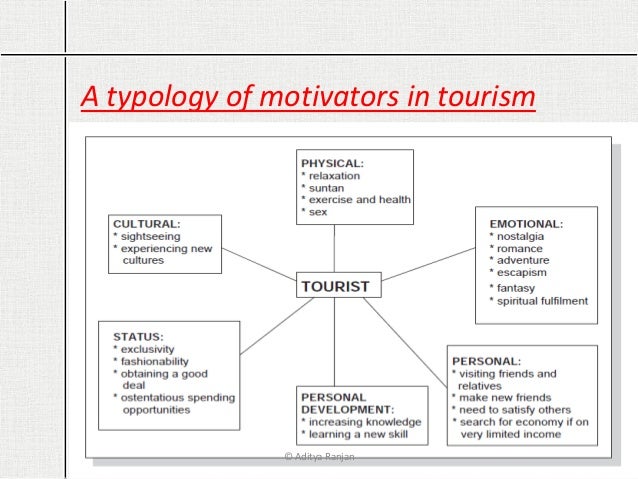 A typology of motivators in tourism

PHYSICAL:
* relaxation
* suntan
* exercise and health
* sex

CULTURAL:
* sightseeing
* experiencing new cultures

EMOTIONAL:
* nostalgia
* romance
* adventure
* escapism
* fantasy
* spiritual fulfilment

TOURIST

STATUS:
* exclusivity
* fashionability
* obtaining a good deal
* ostentatious spending opportunities

PERSONAL DEVELOPMENT:
* increasing knowledge
* learning a new skill

PERSONAL:
* visiting friends and relatives
* make new friends
* need to satisfy others
* search for economy if on very limited income

© Aditya Ranjan